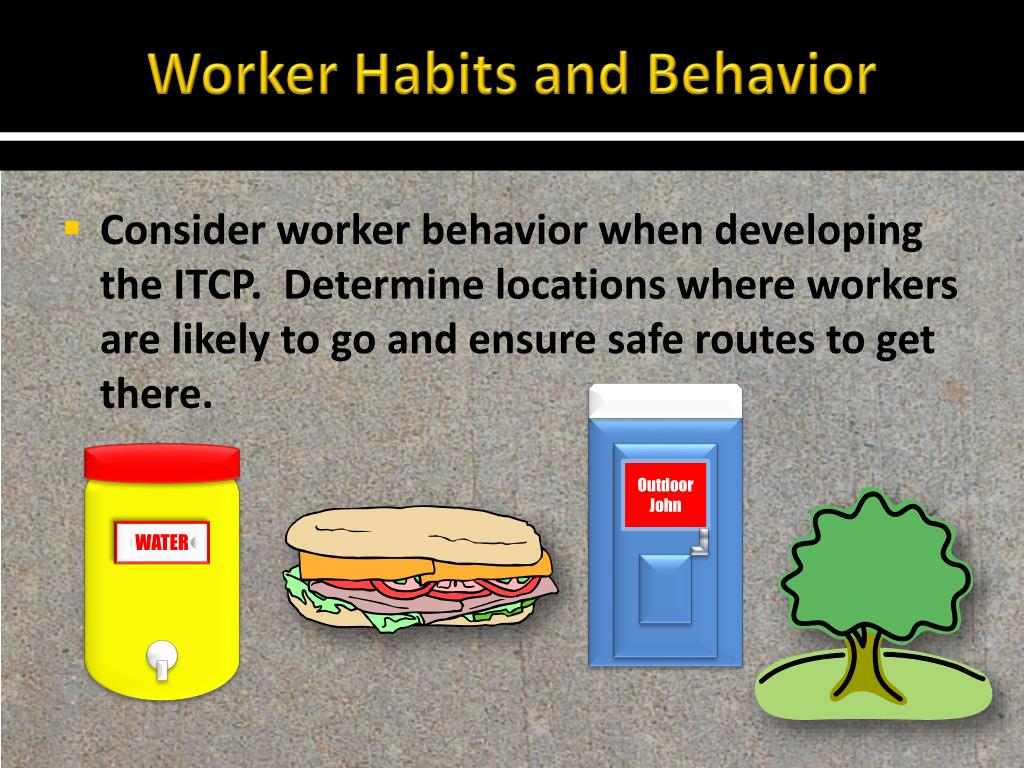 Worker Habits and Behavior

Consider worker behavior when developing the ITCP. Determine locations where workers are likely to go and ensure safe routes to get there.

WATER

Outdoor John